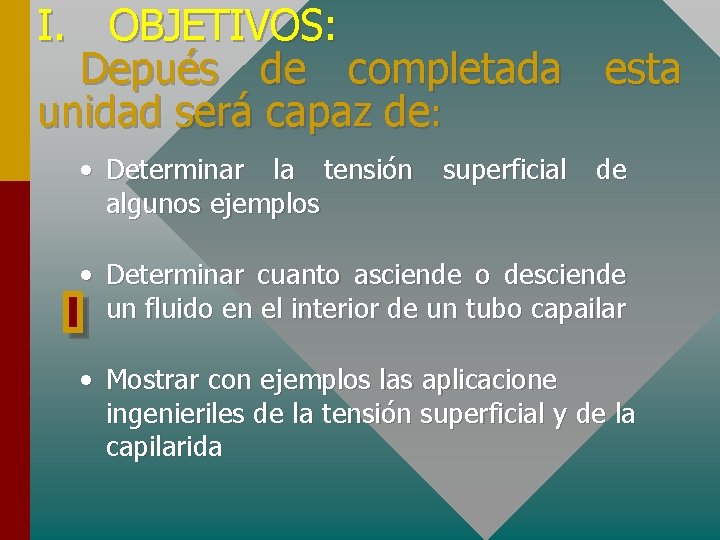 I. OBJETIVOS:
Depués de completada esta unidad será capaz de:

• Determinar la tensión superficial de algunos ejemplos

• Determinar cuanto asciende o desciende un fluido en el interior de un tubo capailar

• Mostrar con ejemplos las aplicacione ingenieriles de la tensión superficial y de la capilarida